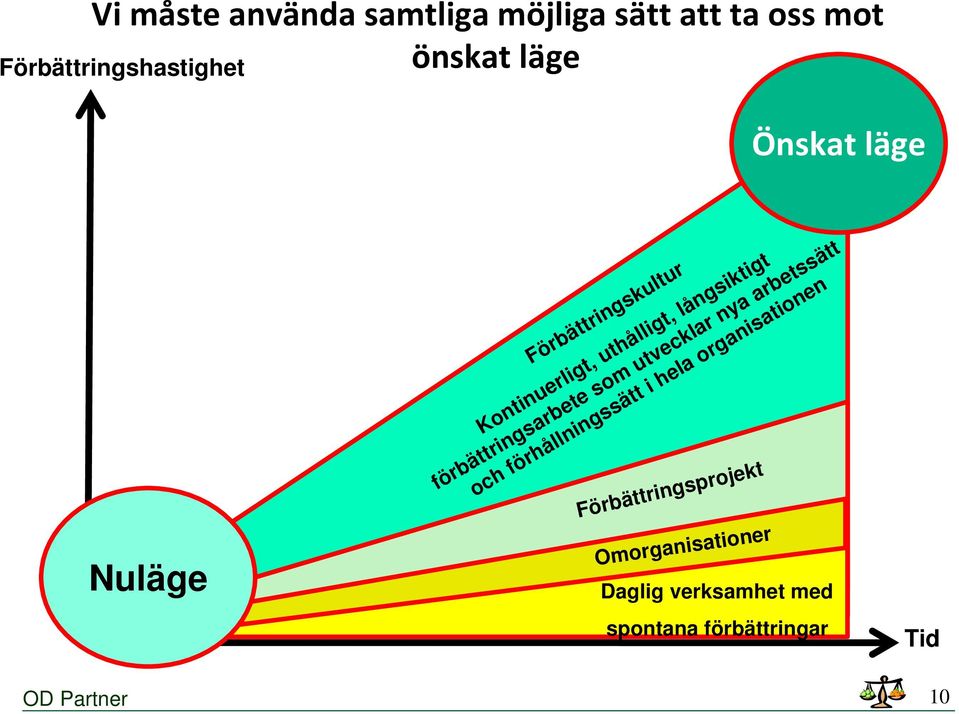 Vi måste använda samtliga möjliga sätt att ta oss mot önskat läge

Förbättringshastighet

Önskat läge

Förbättringskultur

Kontinuerligt, uthålligt, långsiktigt förbättringsarbete som utvecklar nya arbetssätt och förhållningssätt i hela organisationen

Förbättringsprojekt

Omorganisationer

Daglig verksamhet med spontana förbättringar

Nuläge

Tid

OD Partner

10